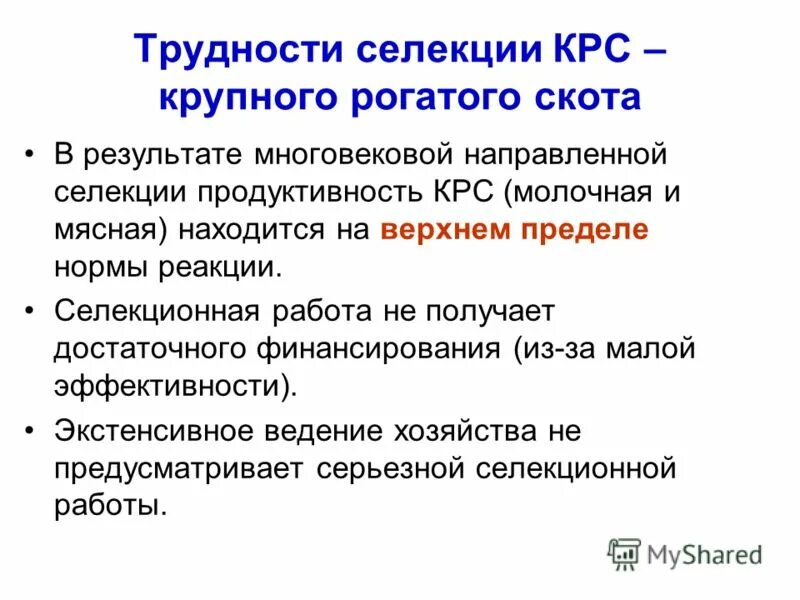 Трудности селекции КРС – крупного рогатого скота

• В результате многовековой направленной селекции продуктивность КРС (молочная и мясная) находится на верхнем пределе нормы реакции.

• Селекционная работа не получает достаточного финансирования (из-за малой эффективности).

• Экстенсивное ведение хозяйства не предусматривает серьезной селекционной работы.

MyShared